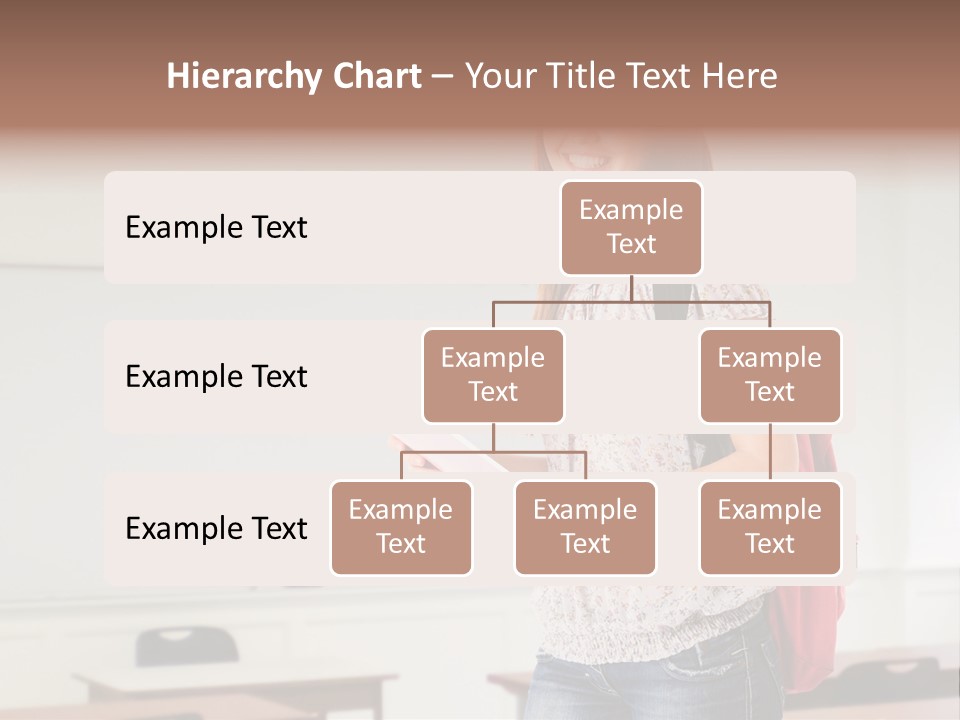 Hierarchy Chart – Your Title Text Here

Example Text

Example Text

Example Text

Example Text

Example Text

Example Text

Example Text

Example Text

Example Text